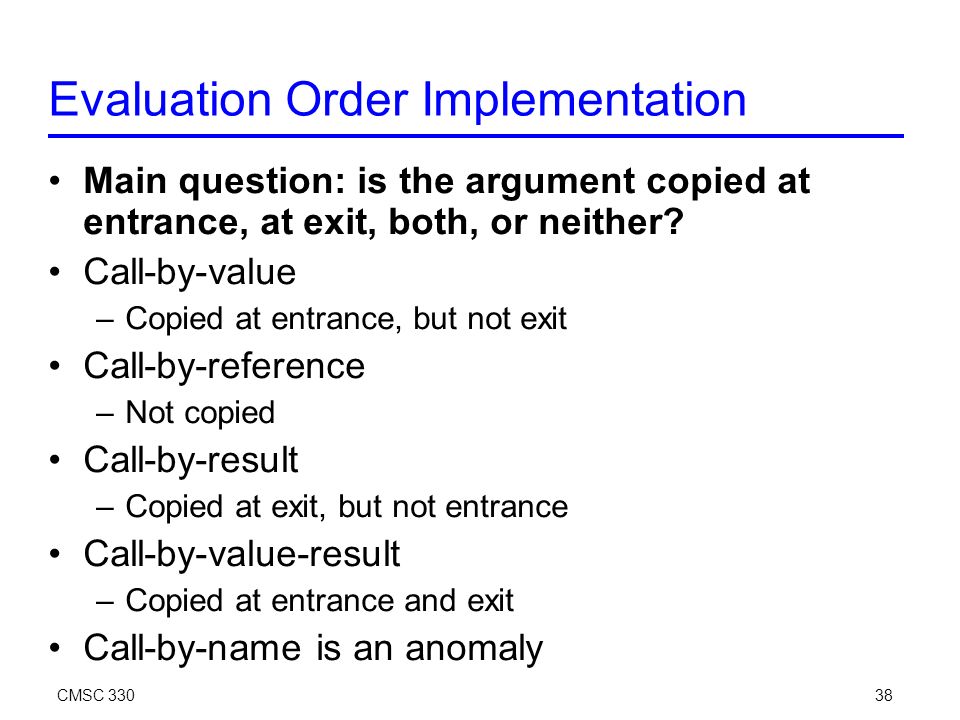 Evaluation Order Implementation

• Main question: is the argument copied at entrance, at exit, both, or neither?
• Call-by-value
– Copied at entrance, but not exit
• Call-by-reference
– Not copied
• Call-by-result
– Copied at exit, but not entrance
• Call-by-value-result
– Copied at entrance and exit
• Call-by-name is an anomaly

CMSC 330

38